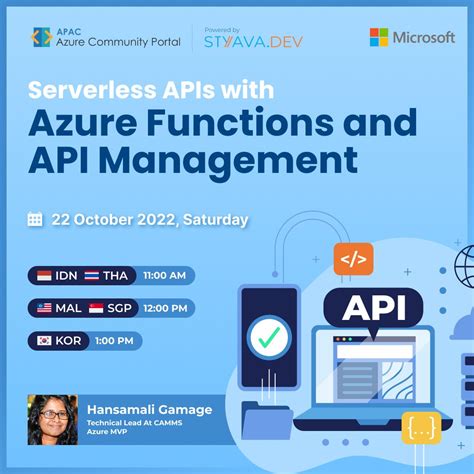 APAC
Azure Community Portal

Powered by
STYAVA.DEV

Microsoft

Serverless APIs with
Azure Functions and API Management

22 October 2022, Saturday

IDN THA 11:00 AM
MAL SGP 12:00 PM
KOR 1:00 PM

</>

API

{...}

Hansamali Gamage
Technical Lead At CAMMS
Azure MVP